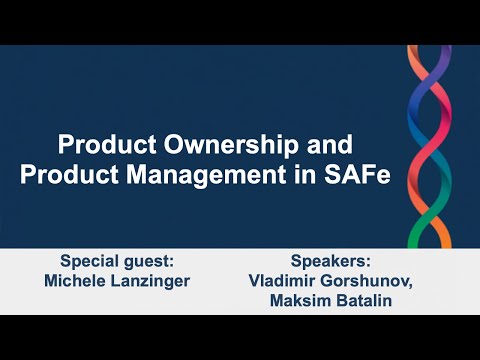 Product Ownership and Product Management in SAFe

Special guest:
Michele Lanzinger

Speakers:
Vladimir Gorshunov,
Maksim Batalin